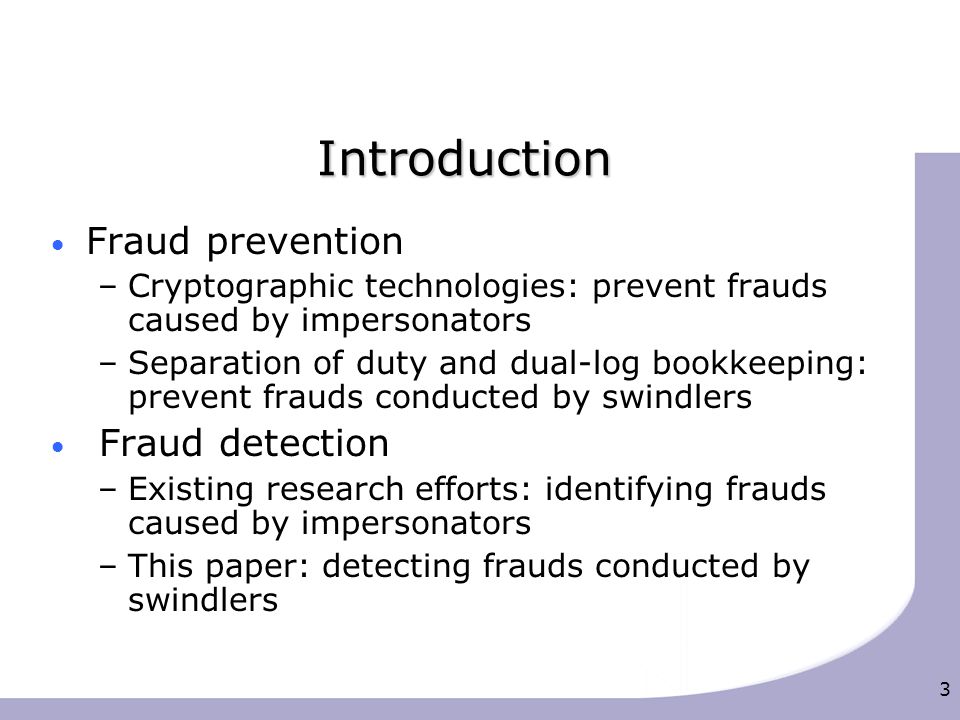 Introduction

• Fraud prevention
– Cryptographic technologies: prevent frauds caused by impersonators
– Separation of duty and dual-log bookkeeping: prevent frauds conducted by swindlers

• Fraud detection
– Existing research efforts: identifying frauds caused by impersonators
– This paper: detecting frauds conducted by swindlers

3